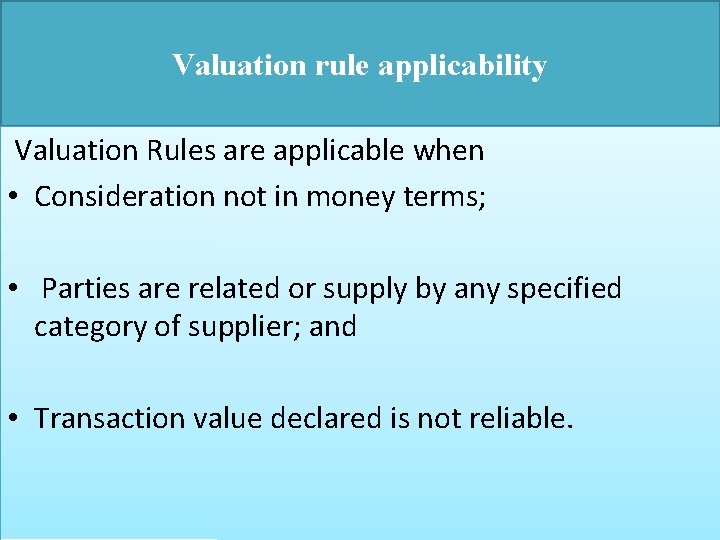 Valuation rule applicability

Valuation Rules are applicable when

• Consideration not in money terms;

• Parties are related or supply by any specified category of supplier; and

• Transaction value declared is not reliable.